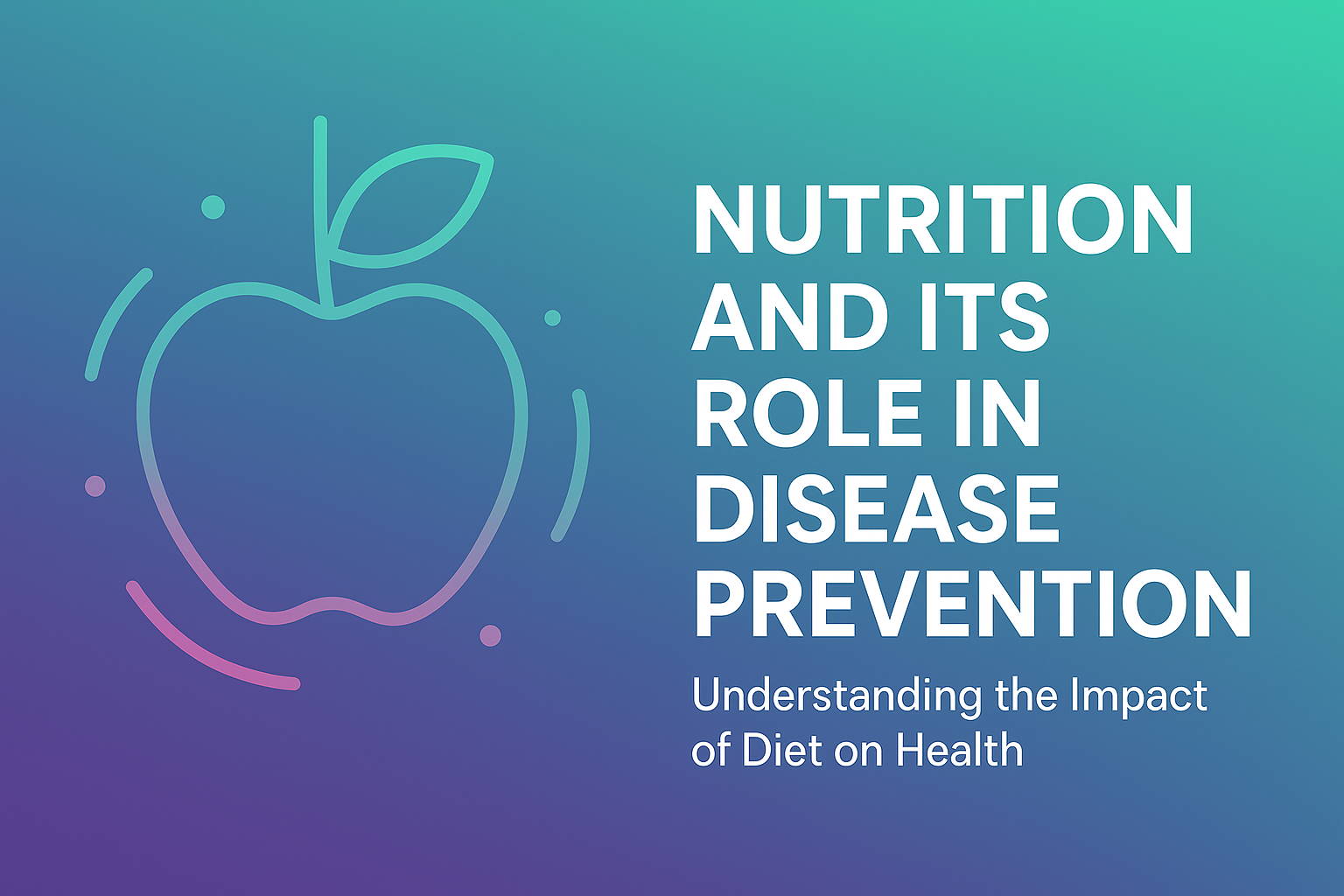 NUTRITION AND ITS ROLE IN DISEASE PREVENTION

Understanding the Impact of Diet on Health